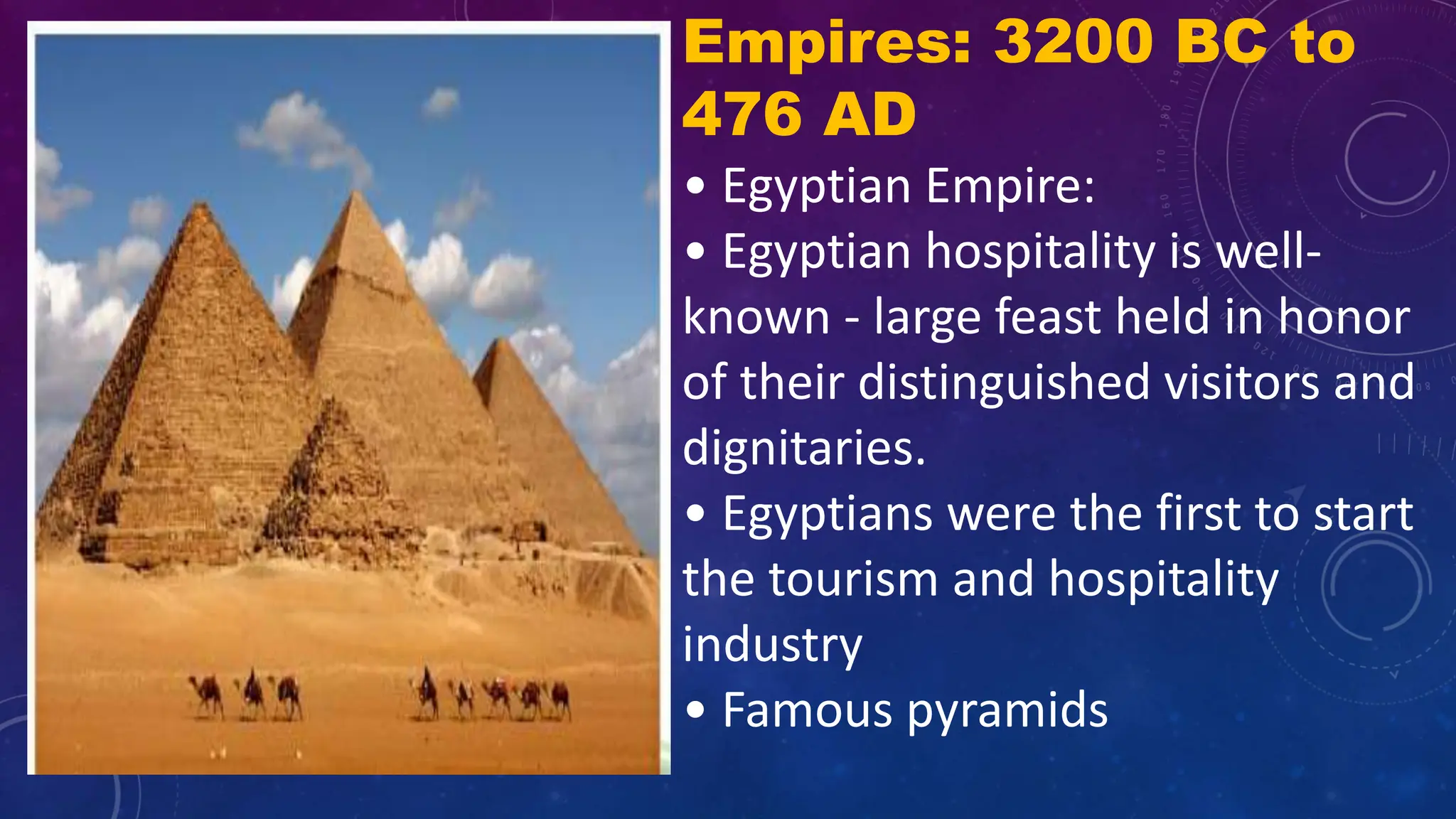 Empires: 3200 BC to 476 AD

• Egyptian Empire:

• Egyptian hospitality is well-known - large feast held in honor of their distinguished visitors and dignitaries.

• Egyptians were the first to start the tourism and hospitality industry

• Famous pyramids